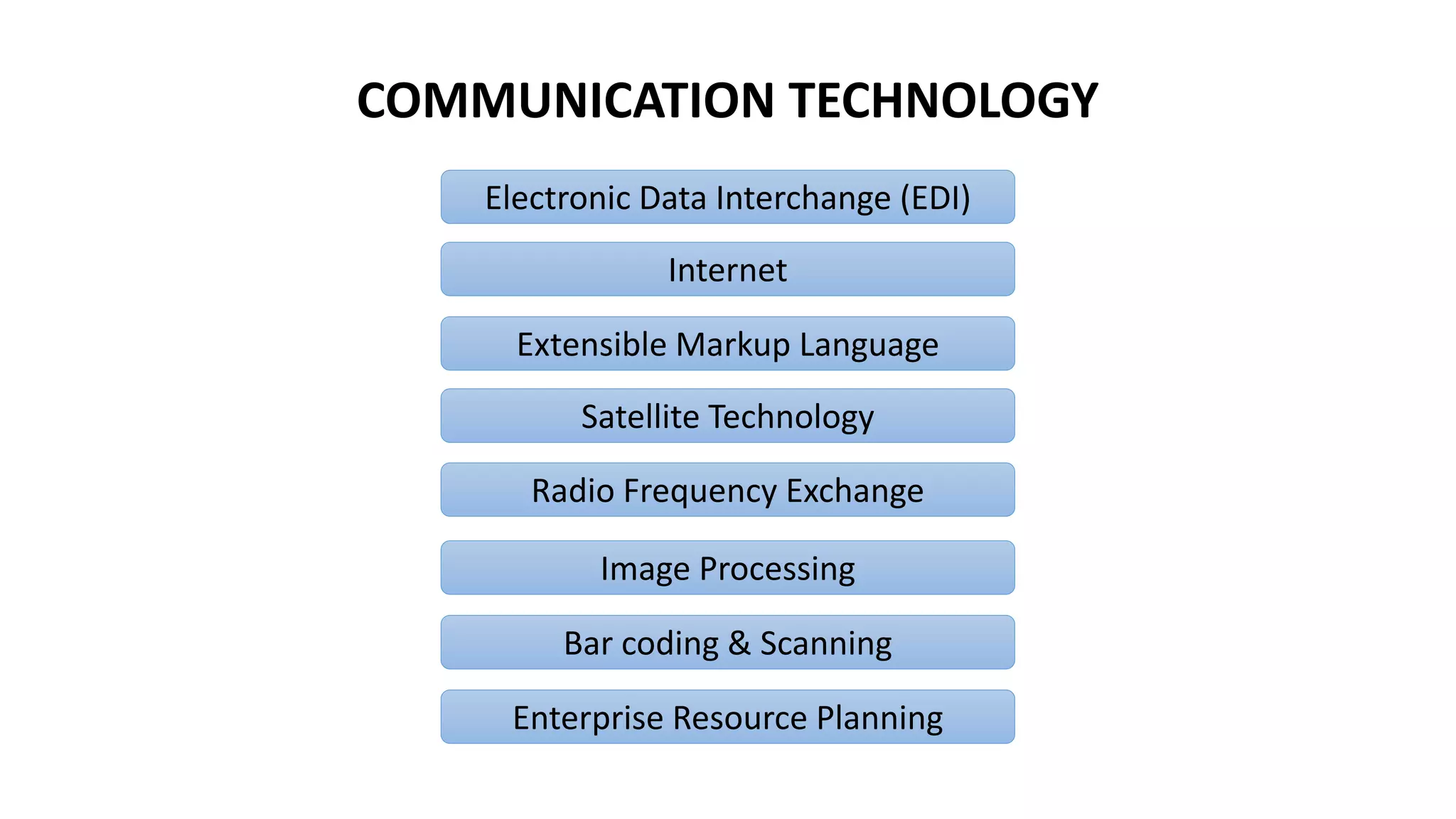 COMMUNICATION TECHNOLOGY

Electronic Data Interchange (EDI)

Internet

Extensible Markup Language

Satellite Technology

Radio Frequency Exchange

Image Processing

Bar coding & Scanning

Enterprise Resource Planning